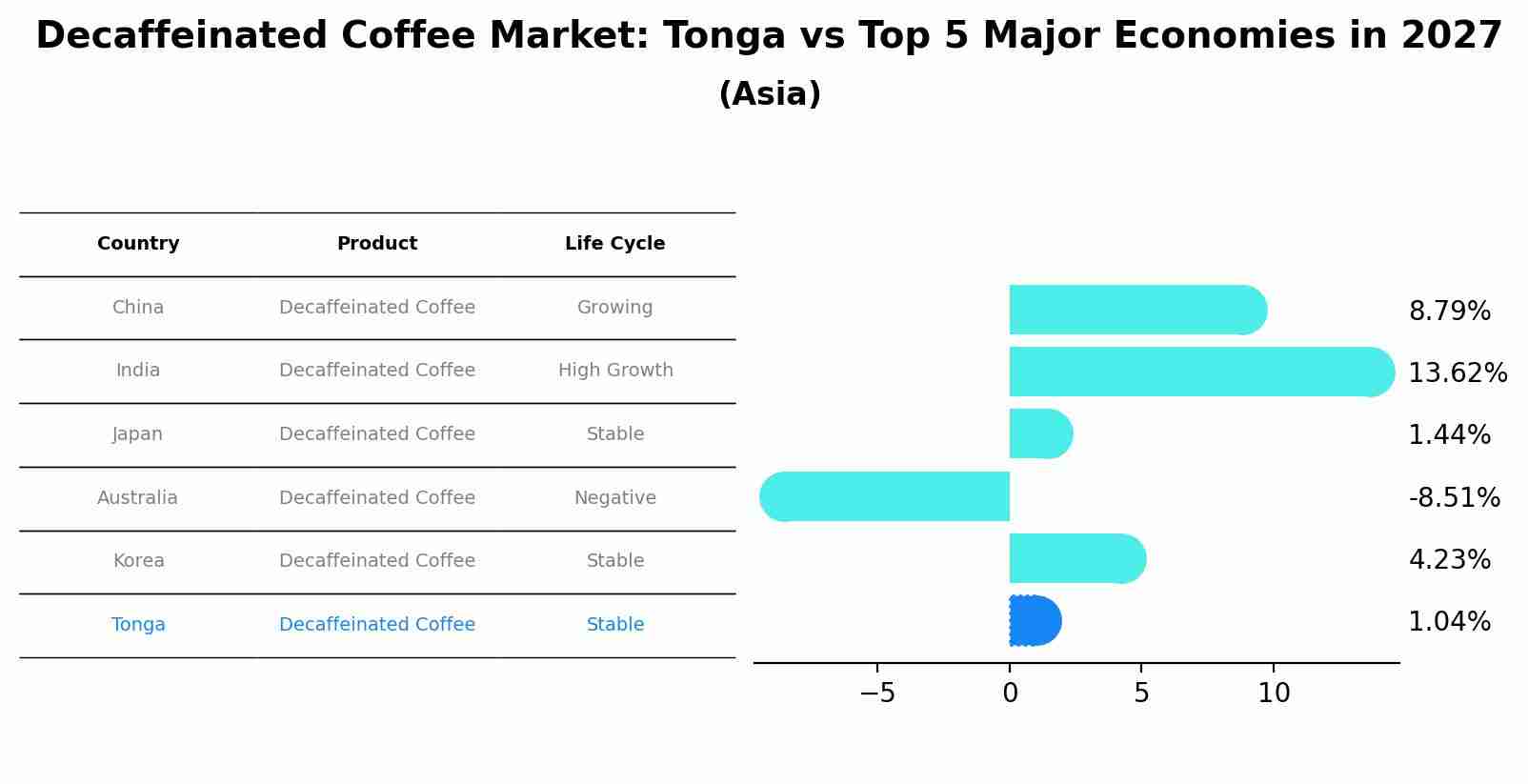 Decaffeinated Coffee Market: Tonga vs Top 5 Major Economies in 2027
(Asia)

| Country | Product | Life Cycle |
|---|---|---|
| China | Decaffeinated Coffee | Growing |
| India | Decaffeinated Coffee | High Growth |
| Japan | Decaffeinated Coffee | Stable |
| Australia | Decaffeinated Coffee | Negative |
| Korea | Decaffeinated Coffee | Stable |
| Tonga | Decaffeinated Coffee | Stable |

8.79%
13.62%
1.44%
-8.51%
4.23%
1.04%

−5
0
5
10